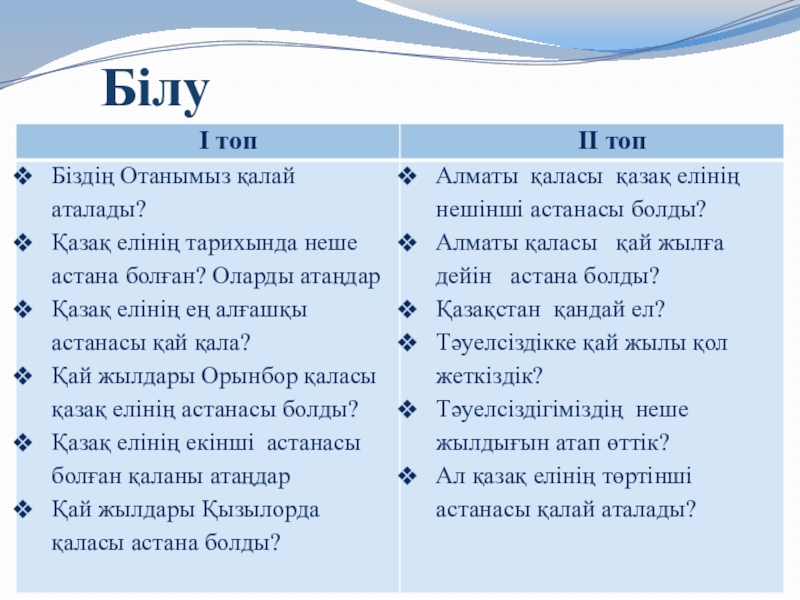 Білу

| I топ | II топ |
|---|---|
| ❖ Біздің Отанымыз қалай аталады? ❖ Қазақ елінің тарихында неше астана болған? Оларды атаңдар ❖ Қазақ елінің ең алғашқы астанасы қай қала? ❖ Қай жылдары Орынбор қаласы қазақ елінің астанасы болды? ❖ Қазақ елінің екінші астанасы болған қаланы атаңдар ❖ Қай жылдары Қызылорда қаласы астана болды? | ❖ Алматы қаласы қазақ елінің нешінші астанасы болды? ❖ Алматы қаласы қай жылға дейін астана болды? ❖ Қазақстан қандай ел? ❖ Тәуелсіздікке қай жылы қол жеткіздік? ❖ Тәуелсіздігіміздің неше жылдығын атап өттік? ❖ Ал қазақ елінің төртінші астанасы қалай аталады? |